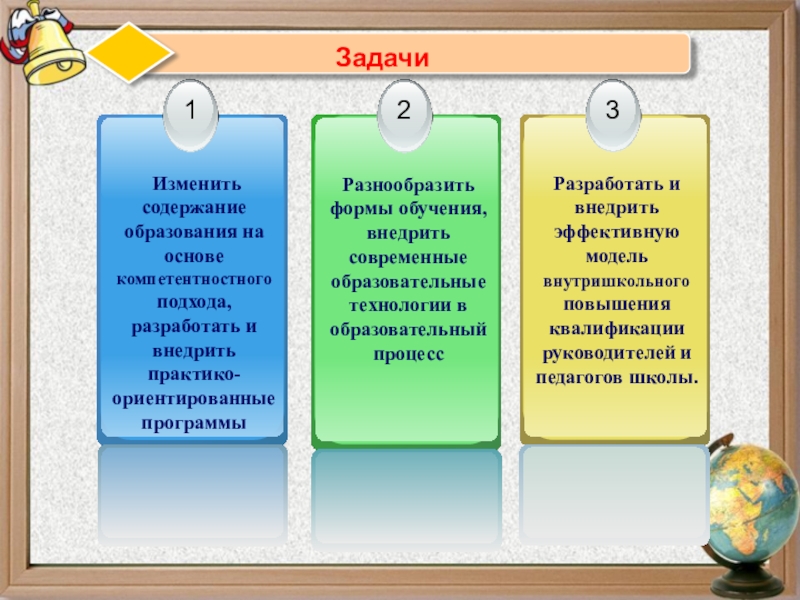 Задачи

1

Изменить содержание образования на основе компетентностного подхода, разработать и внедрить практико-ориентированные программы

2

Разнообразить формы обучения, внедрить современные образовательные технологии в образовательный процесс

3

Разработать и внедрить эффективную модель внутришкольного повышения квалификации руководителей и педагогов школы.